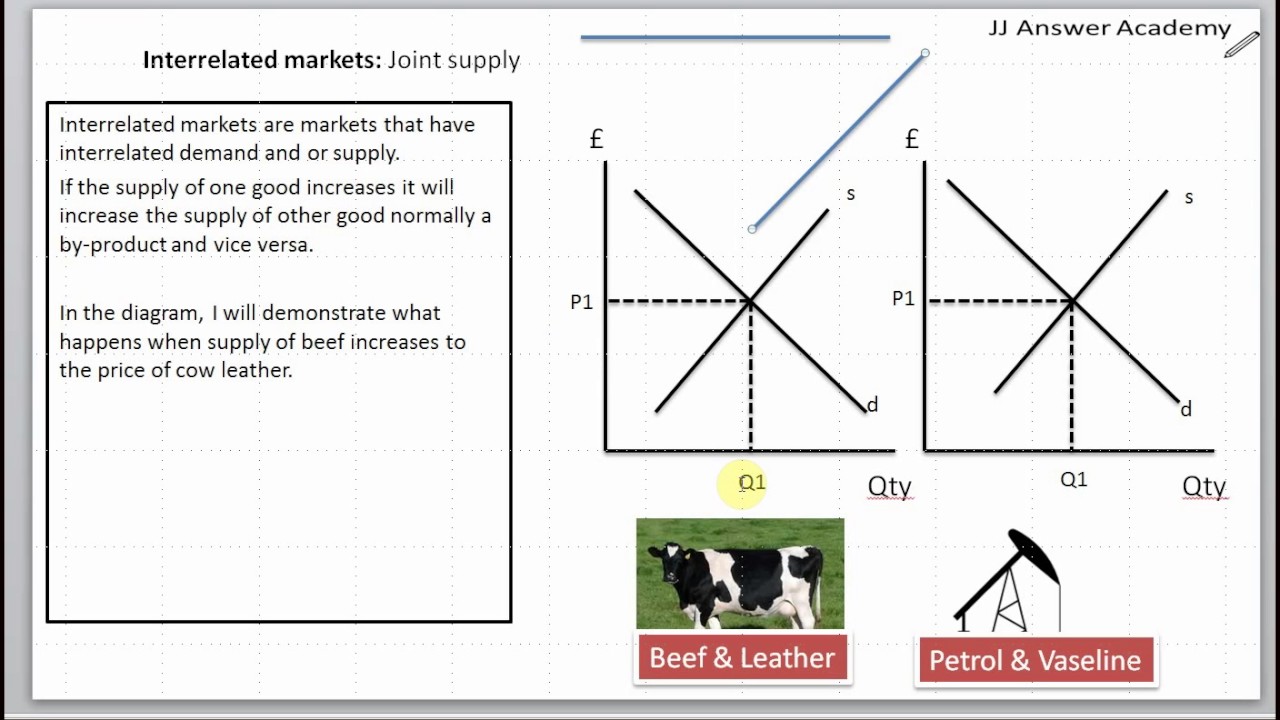 JJ Answer Academy

**Interrelated markets:** Joint supply

Interrelated markets are markets that have interrelated demand and or supply.

If the supply of one good increases it will increase the supply of other good normally a by-product and vice versa.

In the diagram, I will demonstrate what happens when supply of beef increases to the price of cow leather.

£
s
P1
d
Q1
Qty

£
s
P1
d
Q1
Qty

Beef & Leather

Petrol & Vaseline